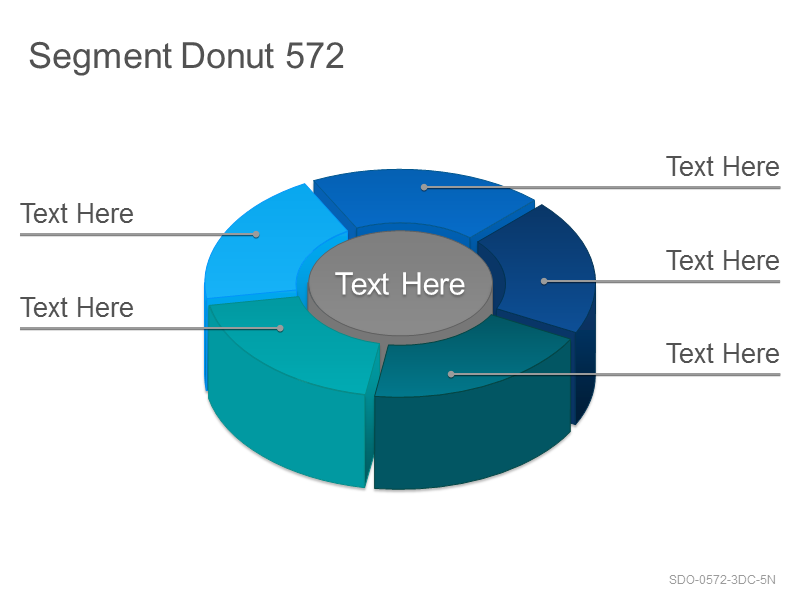 Segment Donut 572

Text Here

Text Here

Text Here

Text Here

Text Here

Text Here

SDO-0572-3DC-5N